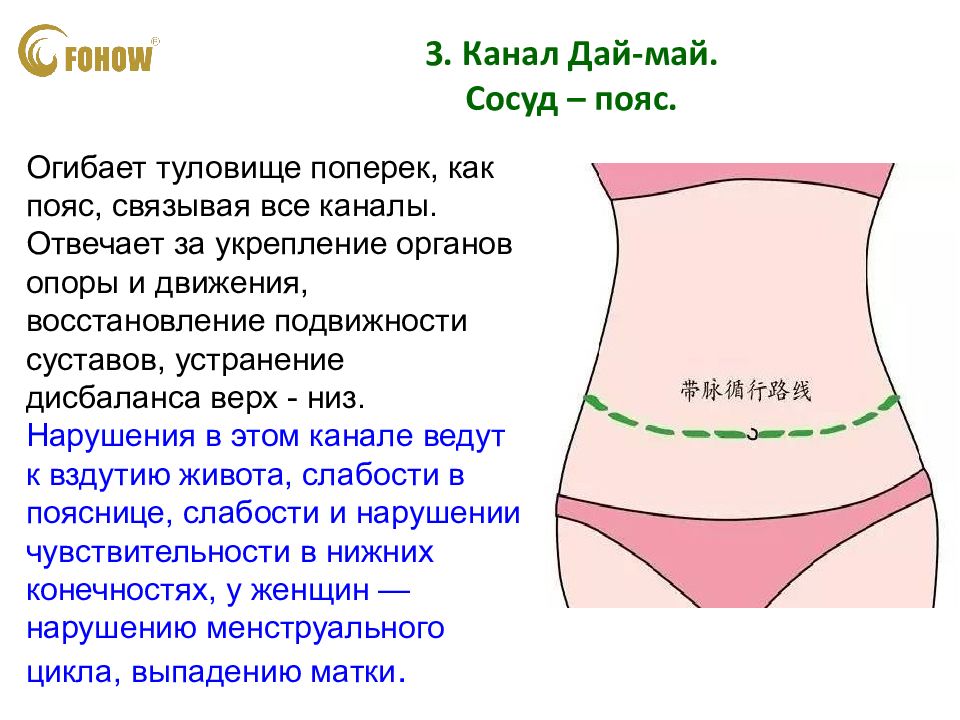 FOHOW®

3. Канал Дай-май.
Сосуд – пояс.

Огибает туловище поперек, как пояс, связывая все каналы. Отвечает за укрепление органов опоры и движения, восстановление подвижности суставов, устранение дисбаланса верх - низ.
Нарушения в этом канале ведут к вздутию живота, слабости в пояснице, слабости и нарушении чувствительности в нижних конечностях, у женщин — нарушению менструального цикла, выпадению матки.

带脉循行路线